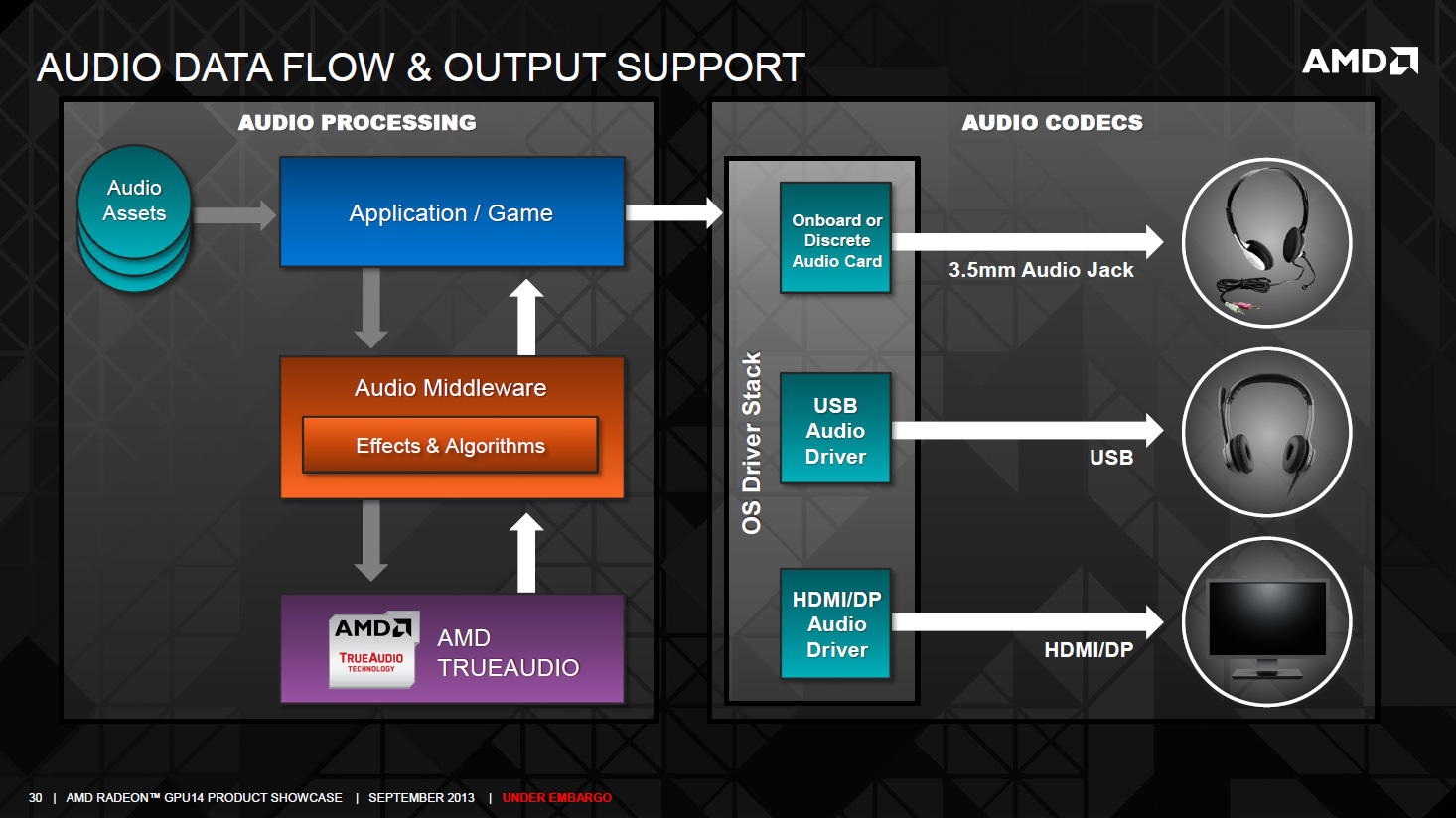 AUDIO DATA FLOW & OUTPUT SUPPORT

AMD

AUDIO PROCESSING

Audio Assets

Application / Game

Audio Middleware

Effects & Algorithms

AMD TRUEAUDIO TECHNOLOGY

AMD TRUEAUDIO

AUDIO CODECS

OS Driver Stack

Onboard or Discrete Audio Card

3.5mm Audio Jack

USB Audio Driver

USB

HDMI/DP Audio Driver

HDMI/DP

30 | AMD RADEON™ GPU14 PRODUCT SHOWCASE | SEPTEMBER 2013 | UNDER EMBARGO